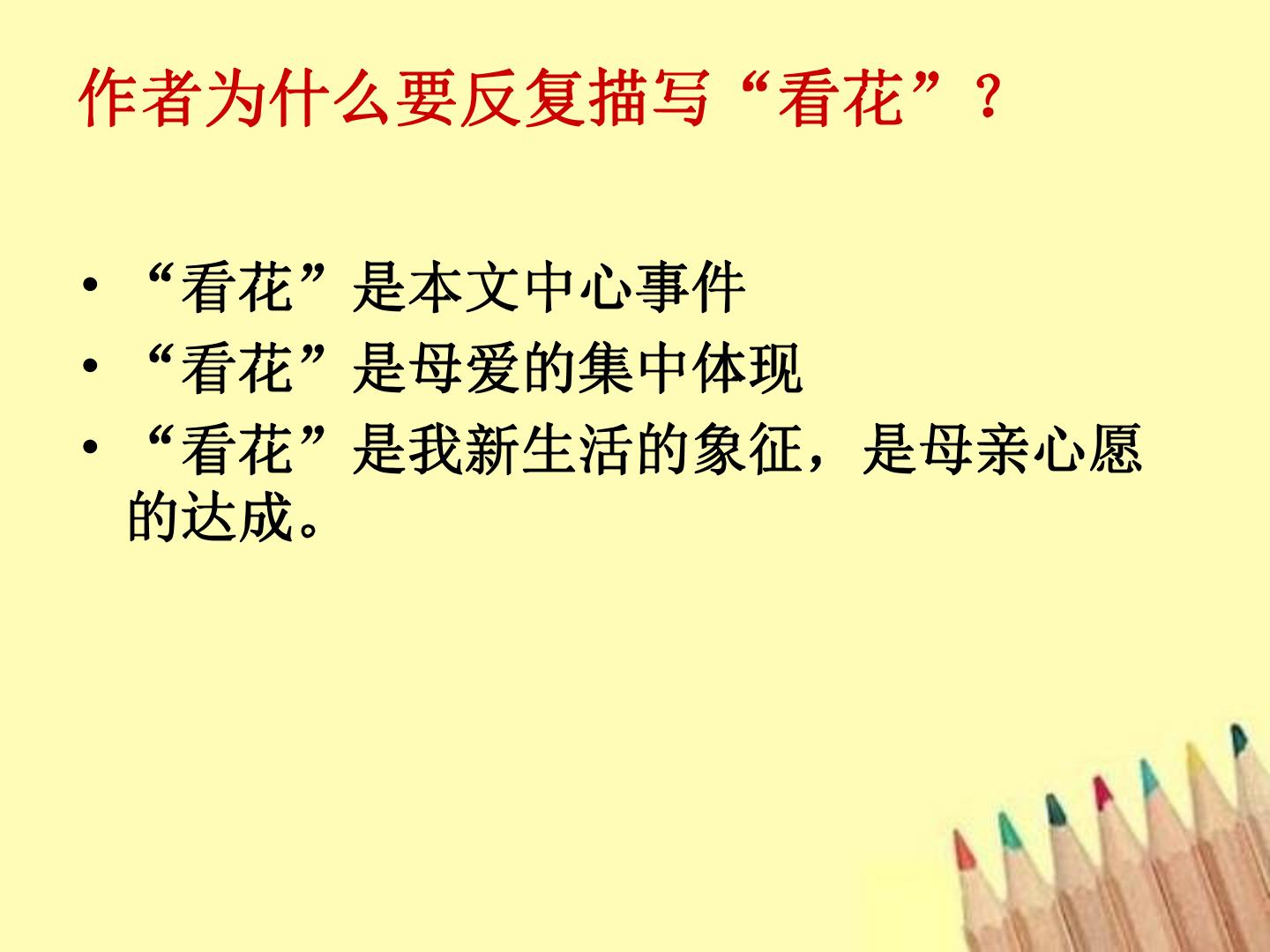 作者为什么要反复描写“看花”？

• “看花”是本文中心事件
• “看花”是母爱的集中体现
• “看花”是我新生活的象征，是母亲心愿的达成。